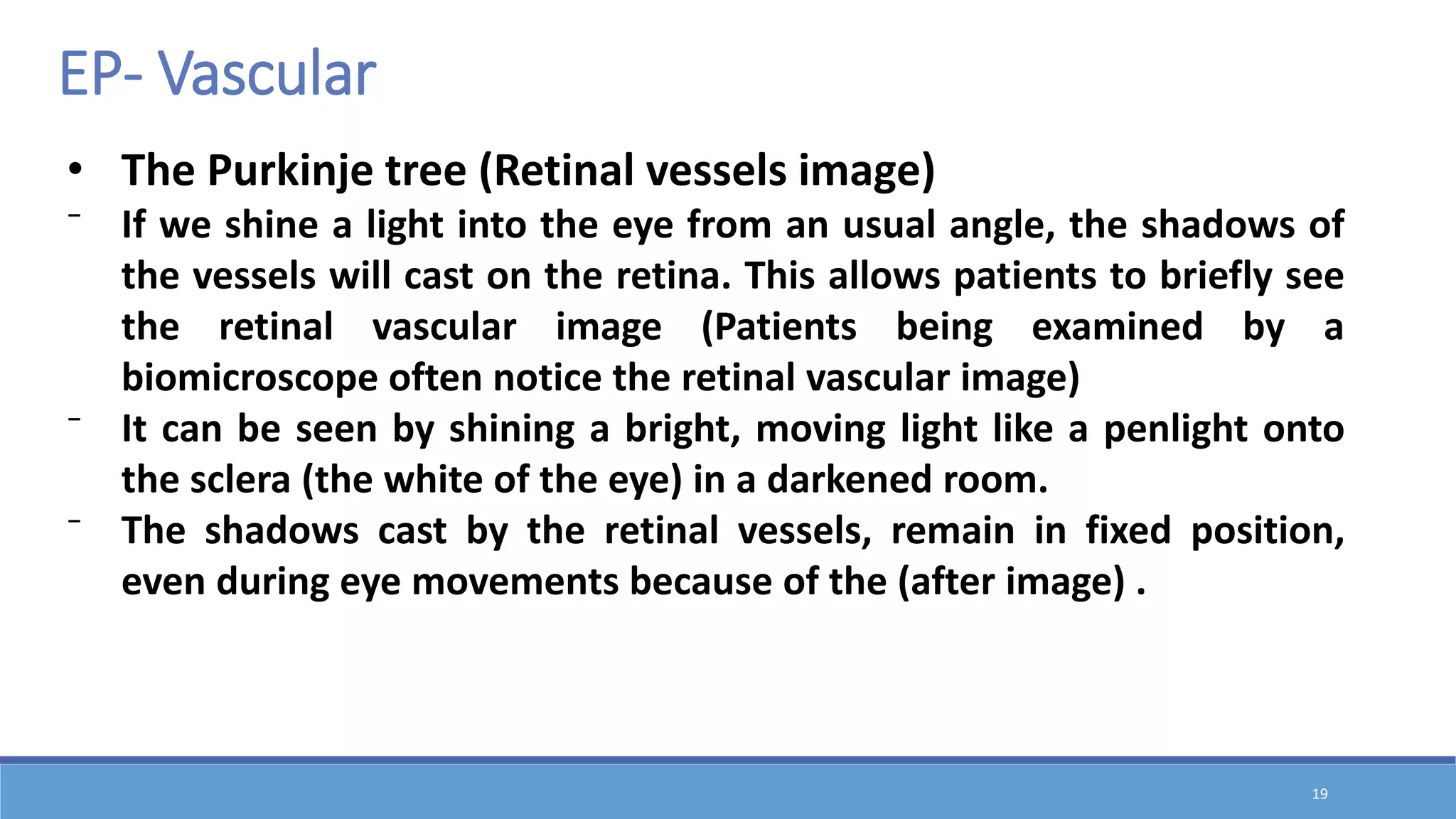 EP- Vascular

• The Purkinje tree (Retinal vessels image)

- If we shine a light into the eye from an usual angle, the shadows of the vessels will cast on the retina. This allows patients to briefly see the retinal vascular image (Patients being examined by a biomicroscope often notice the retinal vascular image)

- It can be seen by shining a bright, moving light like a penlight onto the sclera (the white of the eye) in a darkened room.

- The shadows cast by the retinal vessels, remain in fixed position, even during eye movements because of the (after image) .

19